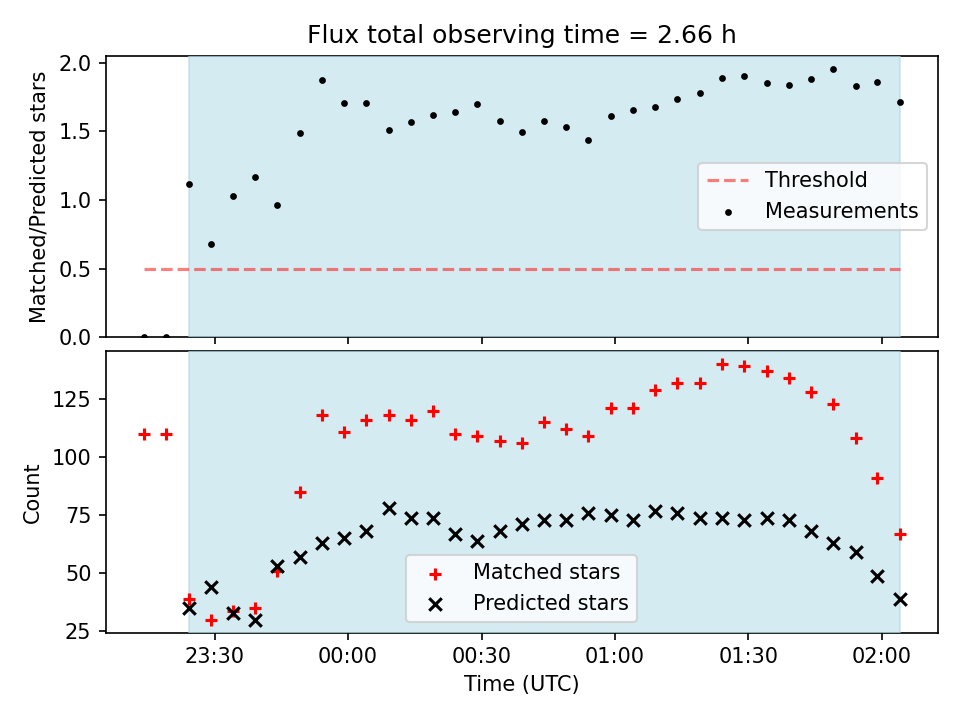 Flux total observing time = 2.66 h

Matched/Predicted stars

2.0
1.5
1.0
0.5
0.0

Threshold
Measurements

Count

125
100
75
50
25

Matched stars
Predicted stars

23:30
00:00
00:30
01:00
01:30
02:00

Time (UTC)